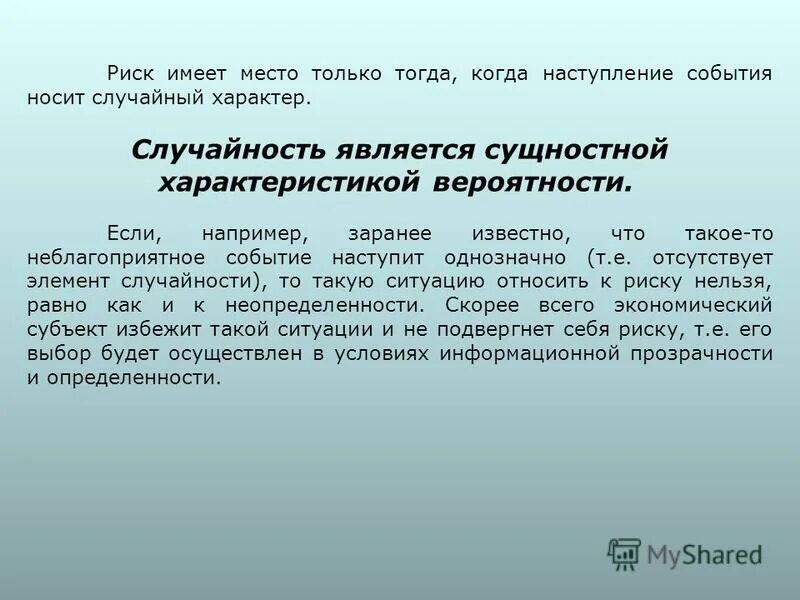 Риск имеет место только тогда, когда наступление события носит случайный характер.

Случайность является сущностной характеристикой вероятности.

Если, например, заранее известно, что такое-то неблагоприятное событие наступит однозначно (т.е. отсутствует элемент случайности), то такую ситуацию относить к риску нельзя, равно как и к неопределенности. Скорее всего экономический субъект избежит такой ситуации и не подвергнет себя риску, т.е. его выбор будет осуществлен в условиях информационной прозрачности и определенности.

MyShared